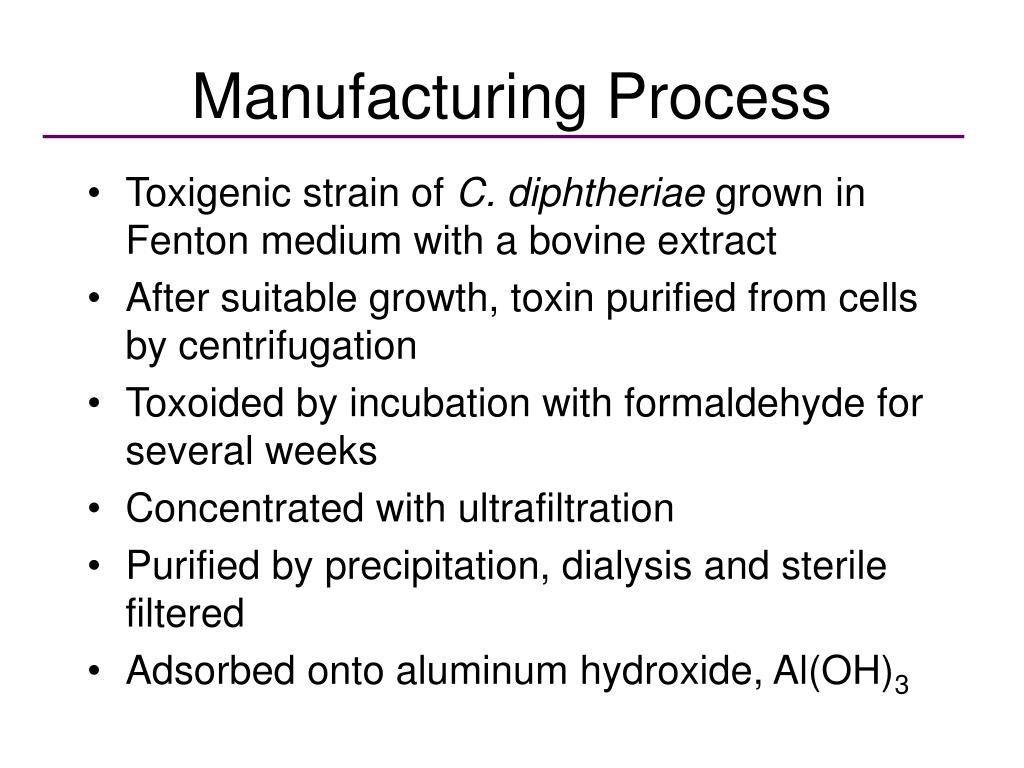 Manufacturing Process

• Toxigenic strain of C. diphtheriae grown in Fenton medium with a bovine extract
• After suitable growth, toxin purified from cells by centrifugation
• Toxoided by incubation with formaldehyde for several weeks
• Concentrated with ultrafiltration
• Purified by precipitation, dialysis and sterile filtered
• Adsorbed onto aluminum hydroxide, $Al(OH)_3$